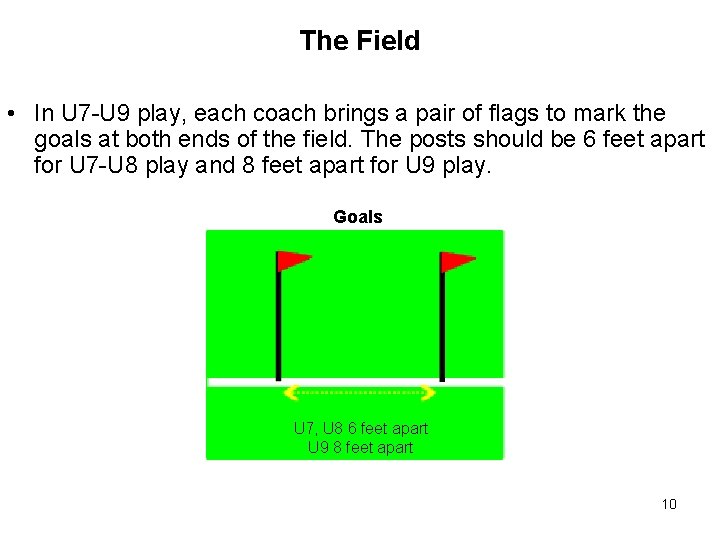 The Field

• In U7-U9 play, each coach brings a pair of flags to mark the goals at both ends of the field. The posts should be 6 feet apart for U7-U8 play and 8 feet apart for U9 play.

Goals

U7, U8 6 feet apart
U9 8 feet apart

10